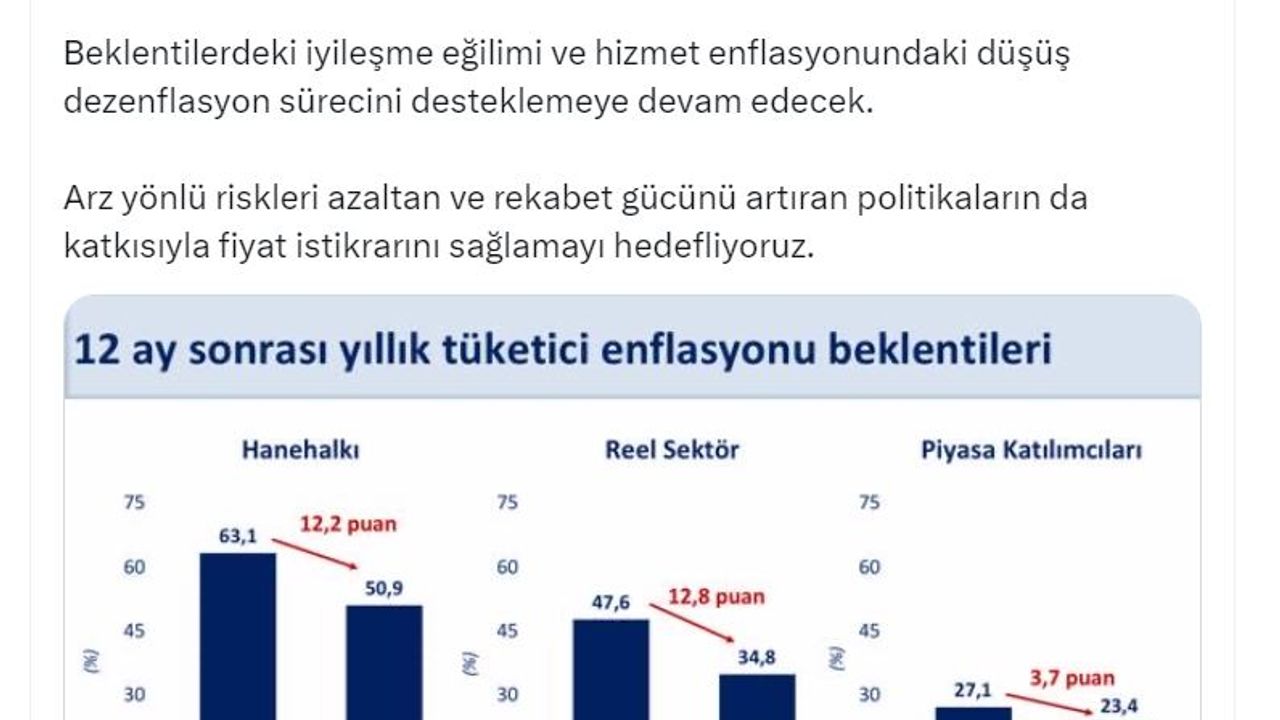 Beklentilerdeki iyileşme eğilimi ve hizmet enflasyonundaki düşüş dezenflasyon sürecini desteklemeye devam edecek.

Arz yönlü riskleri azaltan ve rekabet gücünü artıran politikaların da katkısıyla fiyat istikrarını sağlamayı hedefliyoruz.

12 ay sonrası yıllık tüketici enflasyonu beklentileri

Hanehalkı

75
60
45
30
(%)

63,1
12,2 puan
50,9

Reel Sektör

75
60
45
30
(%)

47,6
12,8 puan
34,8

Piyasa Katılımcıları

75
60
45
30
(%)

27,1
3,7 puan
23,4